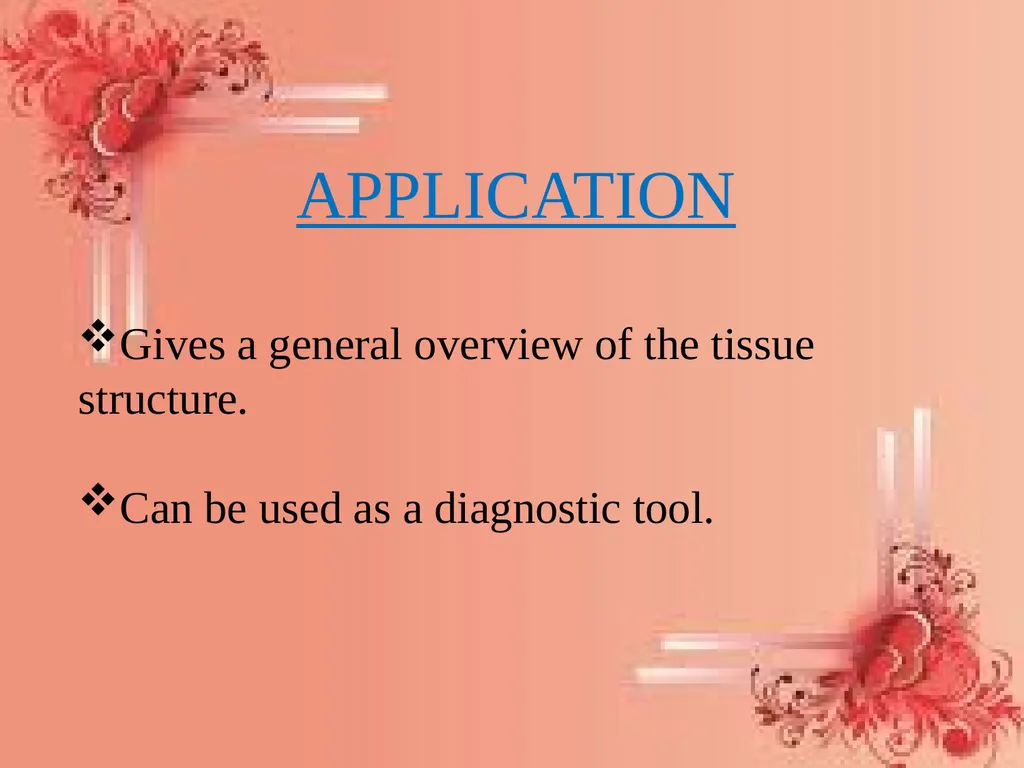 APPLICATION

❖Gives a general overview of the tissue structure.

❖Can be used as a diagnostic tool.